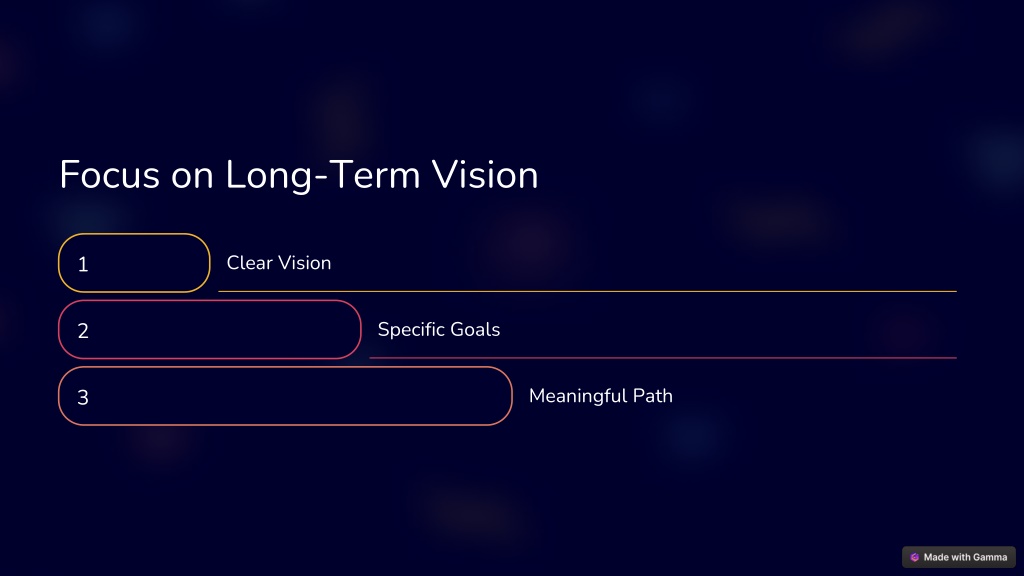 Focus on Long-Term Vision

1

Clear Vision

2

Specific Goals

3

Meaningful Path

Made with Gamma